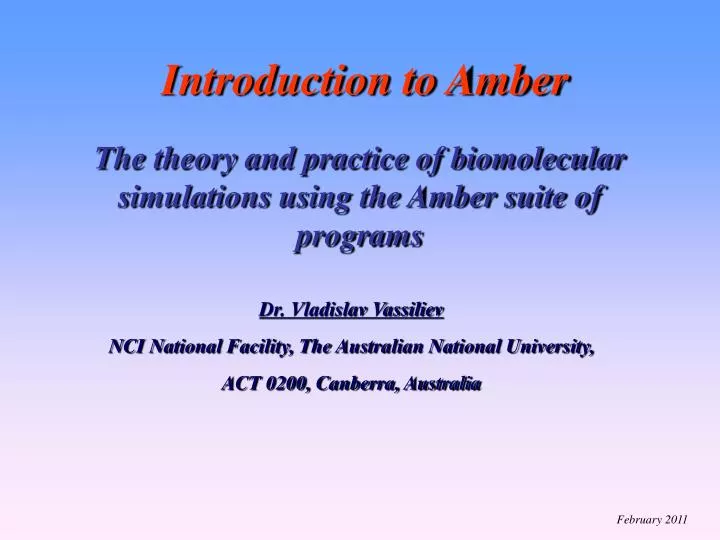 Introduction to Amber

The theory and practice of biomolecular simulations using the Amber suite of programs

Dr. Vladislav Vassiliev

NCI National Facility, The Australian National University,

ACT 0200, Canberra, Australia

February 2011